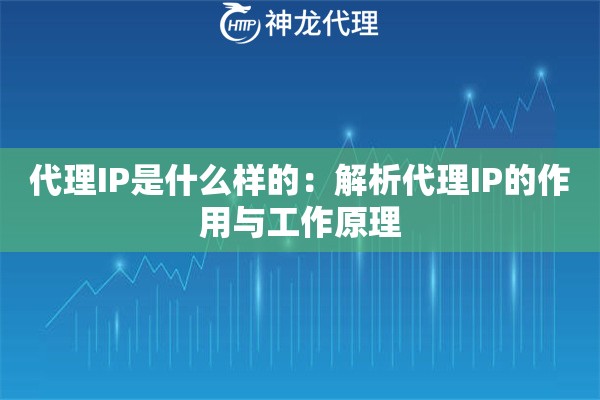 HTTP 神龙代理

代理IP是什么样的：解析代理IP的作用与工作原理